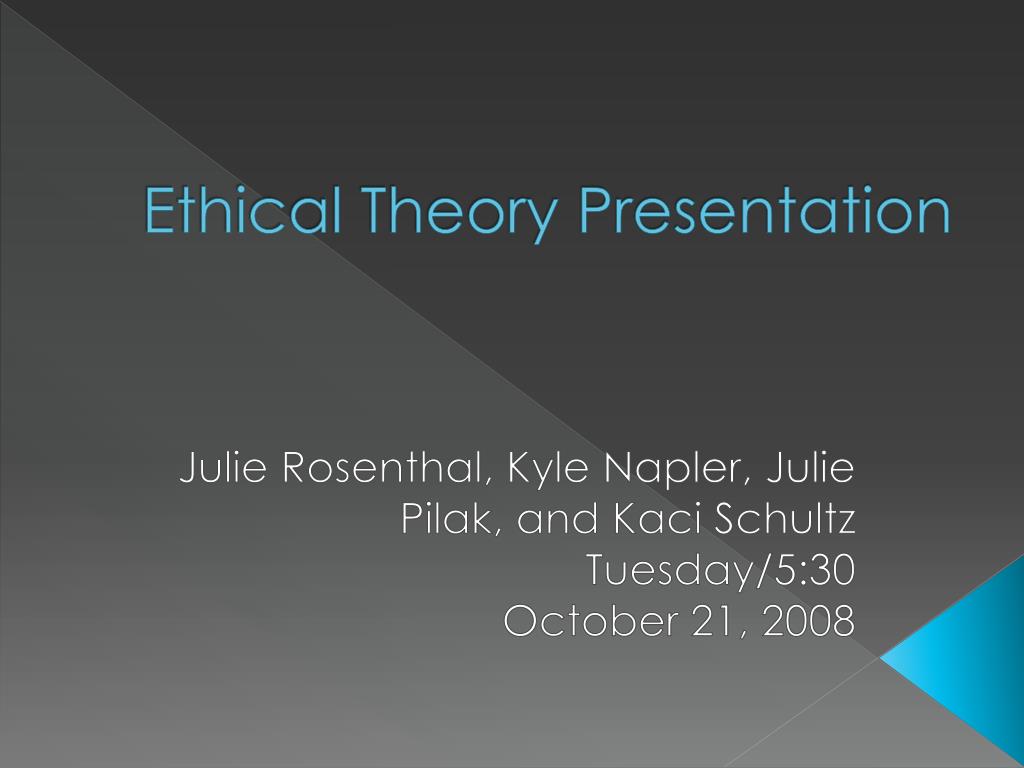 Ethical Theory Presentation

Julie Rosenthal, Kyle Napler, Julie Pilak, and Kaci Schultz
Tuesday/5:30
October 21, 2008